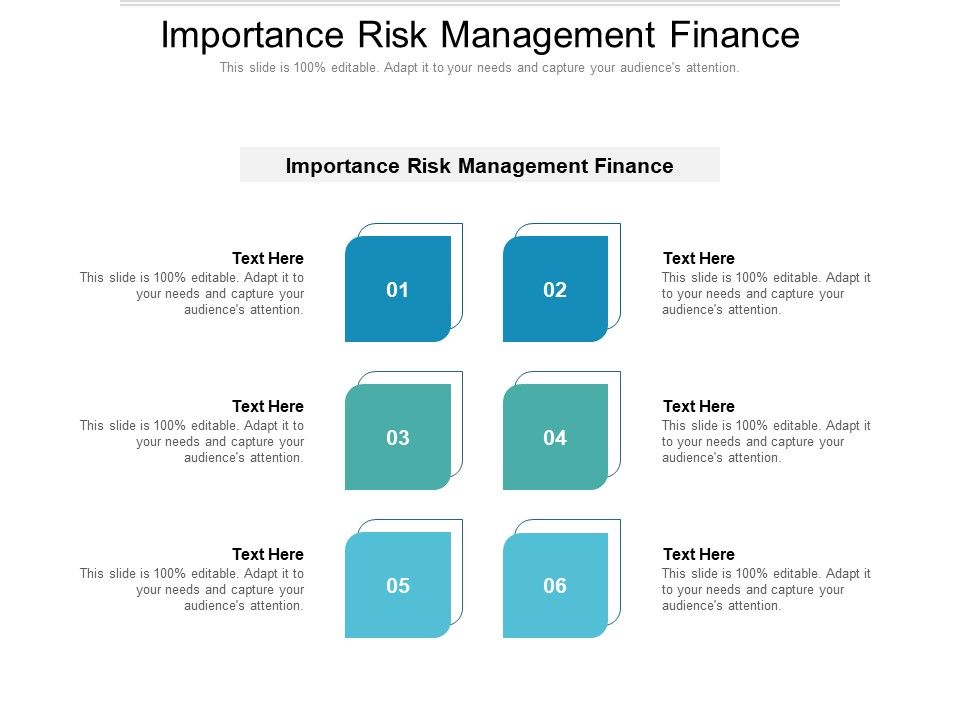 Importance Risk Management Finance
This slide is 100% editable. Adapt it to your needs and capture your audience's attention.

Importance Risk Management Finance

Text Here
This slide is 100% editable. Adapt it to your needs and capture your audience's attention.

01

02

Text Here
This slide is 100% editable. Adapt it to your needs and capture your audience's attention.

Text Here
This slide is 100% editable. Adapt it to your needs and capture your audience's attention.

03

04

Text Here
This slide is 100% editable. Adapt it to your needs and capture your audience's attention.

Text Here
This slide is 100% editable. Adapt it to your needs and capture your audience's attention.

05

06

Text Here
This slide is 100% editable. Adapt it to your needs and capture your audience's attention.